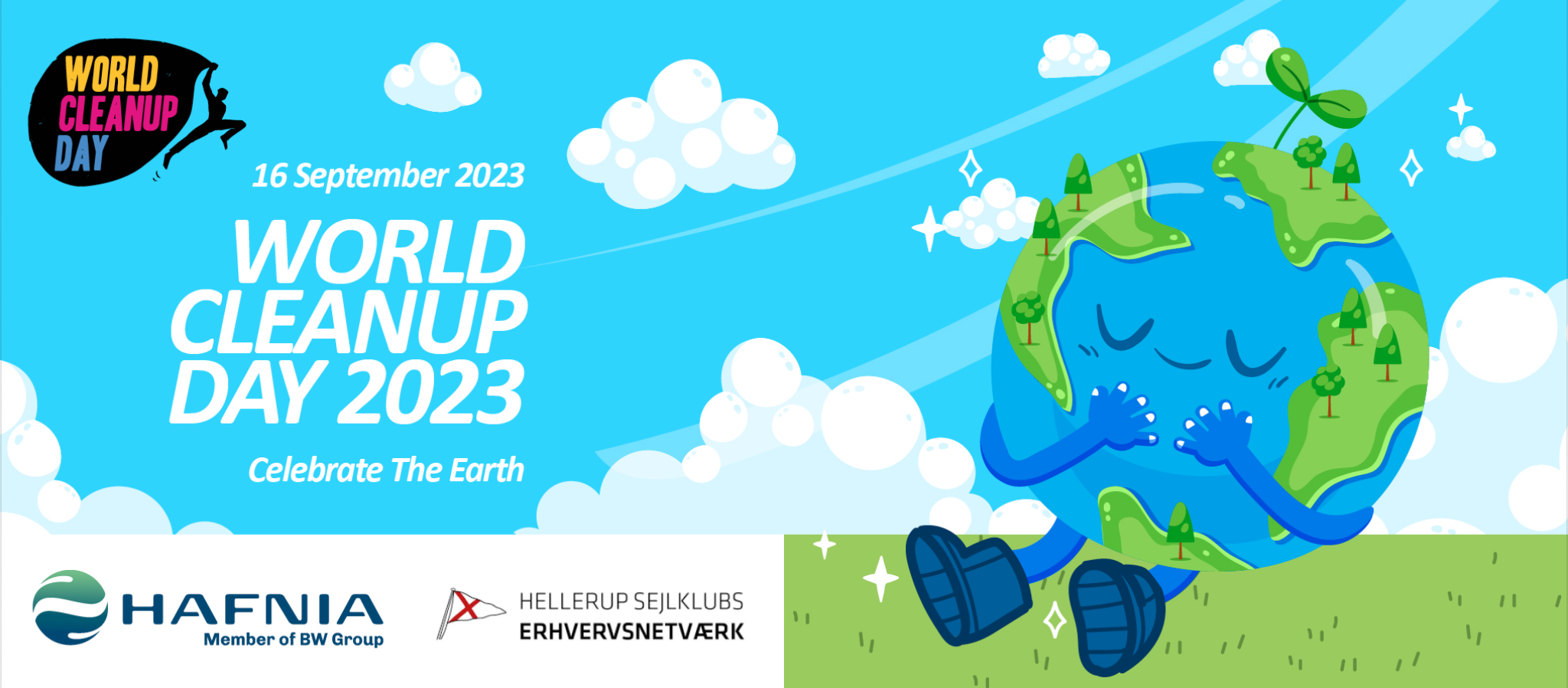 WORLD CLEANUP DAY

16 September 2023

WORLD CLEANUP DAY 2023

Celebrate The Earth

HAFNIA
Member of BW Group

HELLERUP SEJLKLUBS
ERHVERVSNETVÆRK